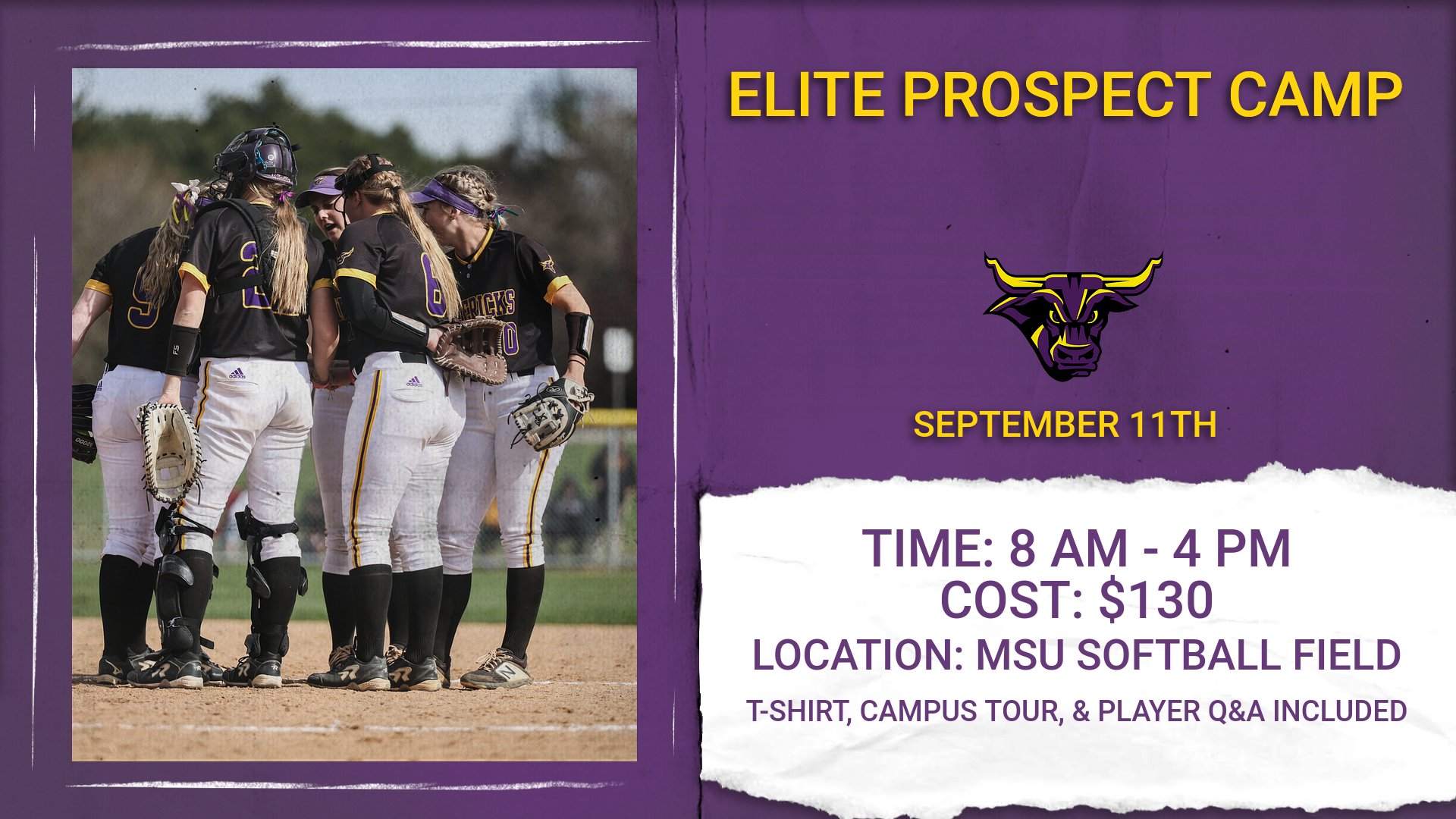 ELITE PROSPECT CAMP

SEPTEMBER 11TH

TIME: 8 AM - 4 PM
COST: $130
LOCATION: MSU SOFTBALL FIELD
T-SHIRT, CAMPUS TOUR, & PLAYER Q&A INCLUDED